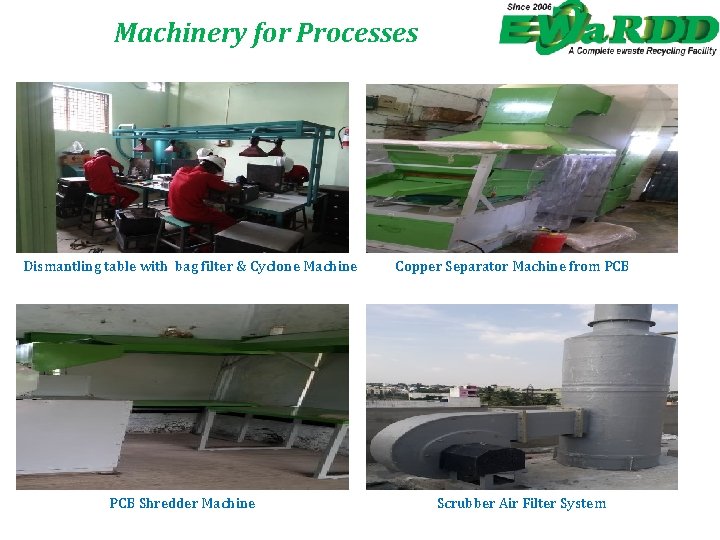 Machinery for Processes

Since 2006
EWaRDD
A Complete ewaste Recycling Facility

Dismantling table with bag filter & Cyclone Machine

Copper Separator Machine from PCB

PCB Shredder Machine

Scrubber Air Filter System